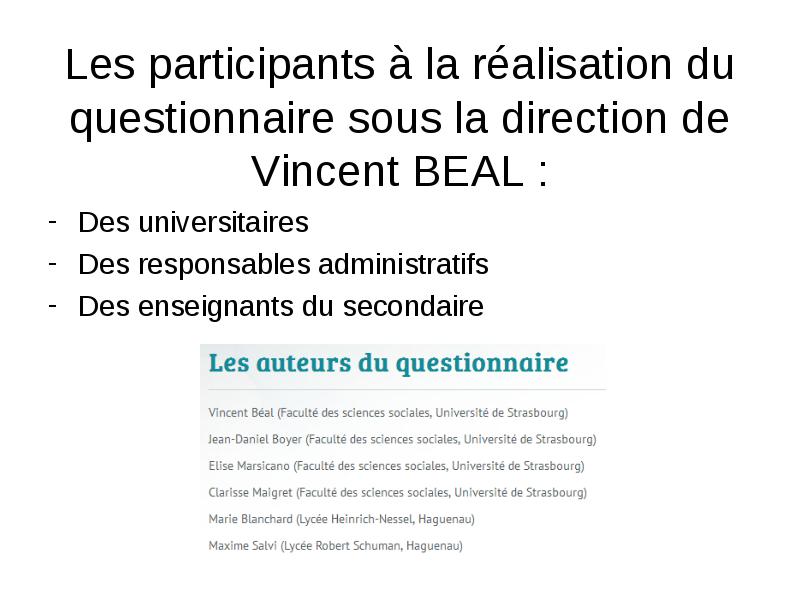 Les participants à la réalisation du questionnaire sous la direction de Vincent BEAL :

- Des universitaires
- Des responsables administratifs
- Des enseignants du secondaire

Les auteurs du questionnaire

Vincent Béal (Faculté des sciences sociales, Université de Strasbourg)
Jean-Daniel Boyer (Faculté des sciences sociales, Université de Strasbourg)
Elise Marsicano (Faculté des sciences sociales, Université de Strasbourg)
Clarisse Maigret (Faculté des sciences sociales, Université de Strasbourg)
Marie Blanchard (Lycée Heinrich-Nessel, Haguenau)
Maxime Salvi (Lycée Robert Schuman, Haguenau)